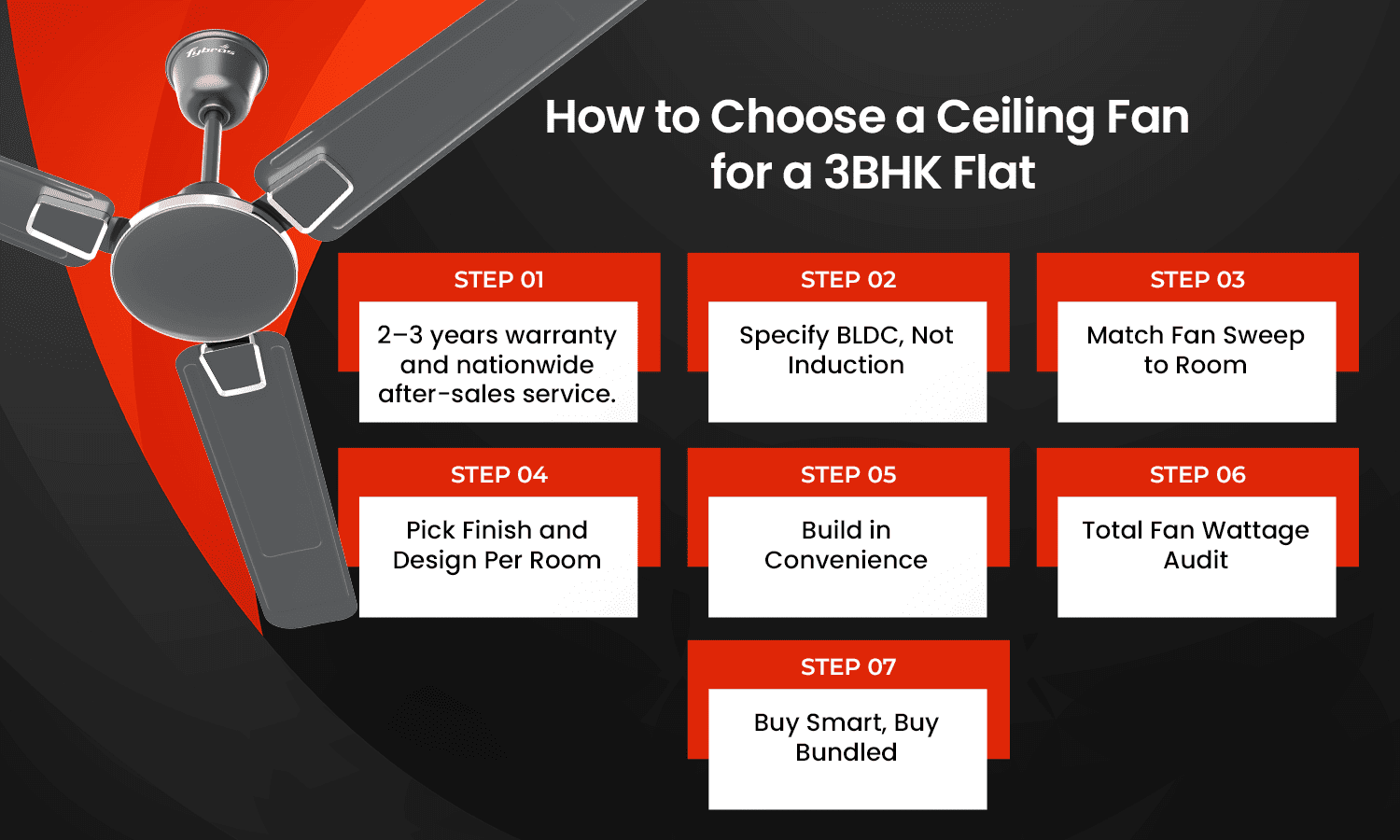 fybros

How to Choose a Ceiling Fan for a 3BHK Flat

STEP 01
2–3 years warranty and nationwide after-sales service.

STEP 02
Specify BLDC, Not Induction

STEP 03
Match Fan Sweep to Room

STEP 04
Pick Finish and Design Per Room

STEP 05
Build in Convenience

STEP 06
Total Fan Wattage Audit

STEP 07
Buy Smart, Buy Bundled